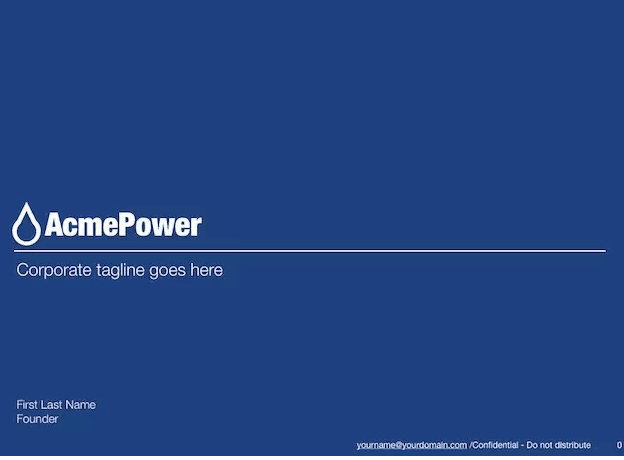 AcmePower

Corporate tagline goes here

First Last Name
Founder

yourname@yourdomain.com /Confidential - Do not distribute 0